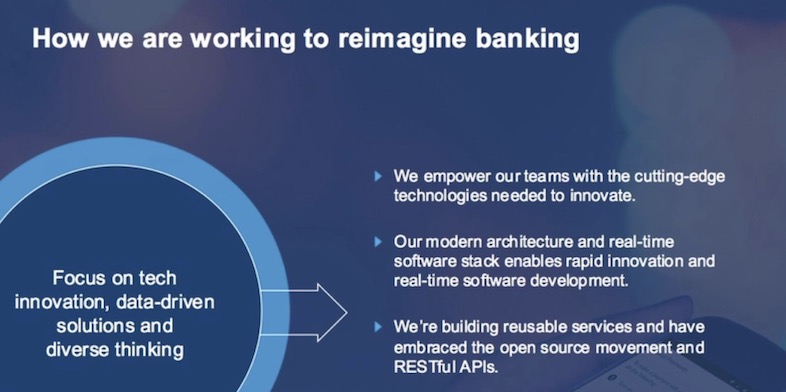 How we are working to reimagine banking

Focus on tech innovation, data-driven solutions and diverse thinking

We empower our teams with the cutting-edge technologies needed to innovate.

Our modern architecture and real-time software stack enables rapid innovation and real-time software development.

We're building reusable services and have embraced the open source movement and RESTful APIs.